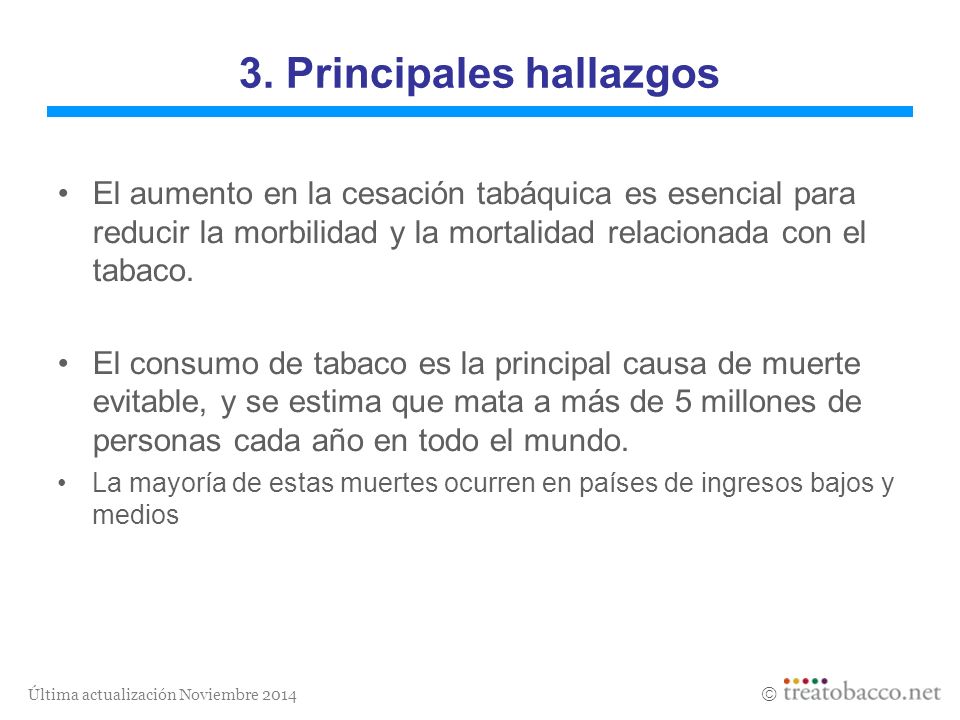 3. Principales hallazgos

• El aumento en la cesación tabáquica es esencial para reducir la morbilidad y la mortalidad relacionada con el tabaco.

• El consumo de tabaco es la principal causa de muerte evitable, y se estima que mata a más de 5 millones de personas cada año en todo el mundo.

• La mayoría de estas muertes ocurren en países de ingresos bajos y medios

Última actualización Noviembre 2014

© treatobacco.net